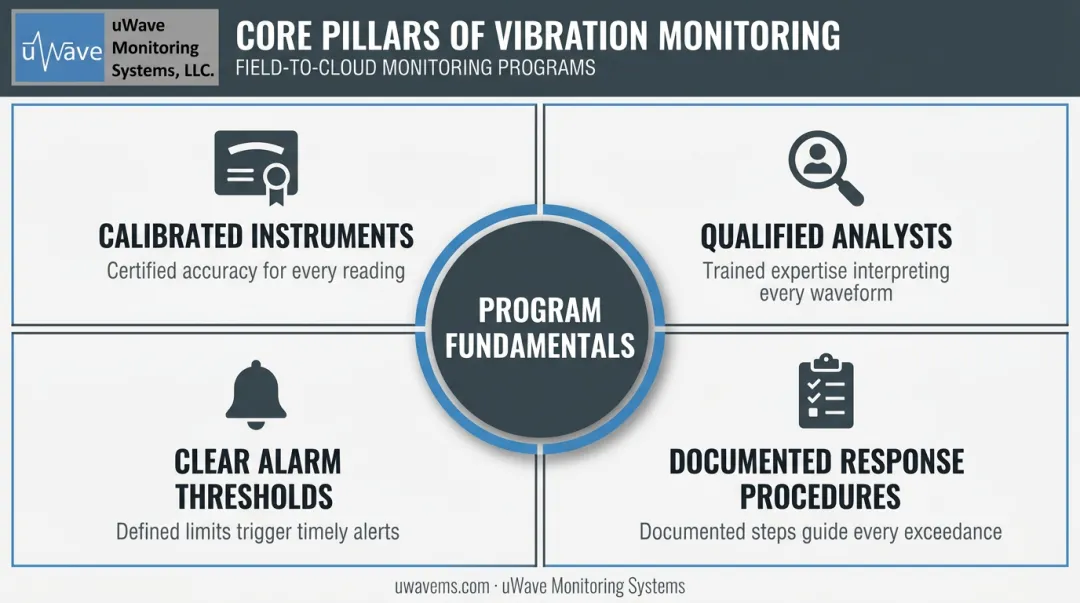 uWave

uWave Monitoring Systems, LLC.

CORE PILLARS OF VIBRATION MONITORING
FIELD-TO-CLOUD MONITORING PROGRAMS

CALIBRATED INSTRUMENTS
Certified accuracy for every reading

QUALIFIED ANALYSTS
Trained expertise interpreting every waveform

PROGRAM FUNDAMENTALS

CLEAR ALARM THRESHOLDS
Defined limits trigger timely alerts

DOCUMENTED RESPONSE PROCEDURES
Documented steps guide every exceedance

uwavems.com · uWave Monitoring Systems